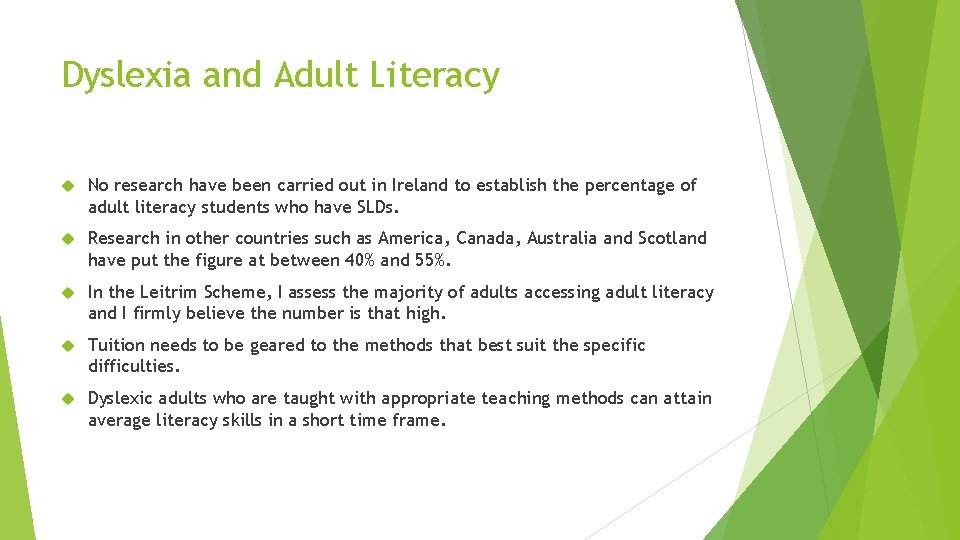 Dyslexia and Adult Literacy

No research have been carried out in Ireland to establish the percentage of adult literacy students who have SLDs.

Research in other countries such as America, Canada, Australia and Scotland have put the figure at between 40% and 55%.

In the Leitrim Scheme, I assess the majority of adults accessing adult literacy and I firmly believe the number is that high.

Tuition needs to be geared to the methods that best suit the specific difficulties.

Dyslexic adults who are taught with appropriate teaching methods can attain average literacy skills in a short time frame.